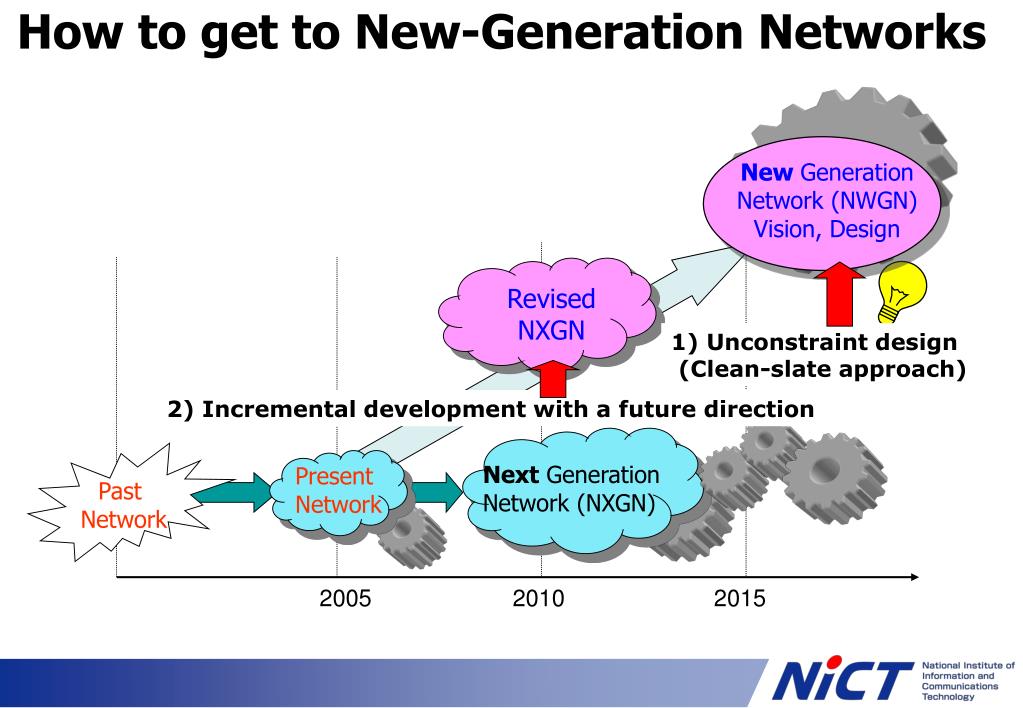 How to get to New-Generation Networks

New Generation Network (NWGN) Vision, Design

Revised NXGN

1) Unconstraint design (Clean-slate approach)

2) Incremental development with a future direction

Past Network

Present Network

Next Generation Network (NXGN)

2005

2010

2015

NiCT

National Institute of Information and Communications Technology